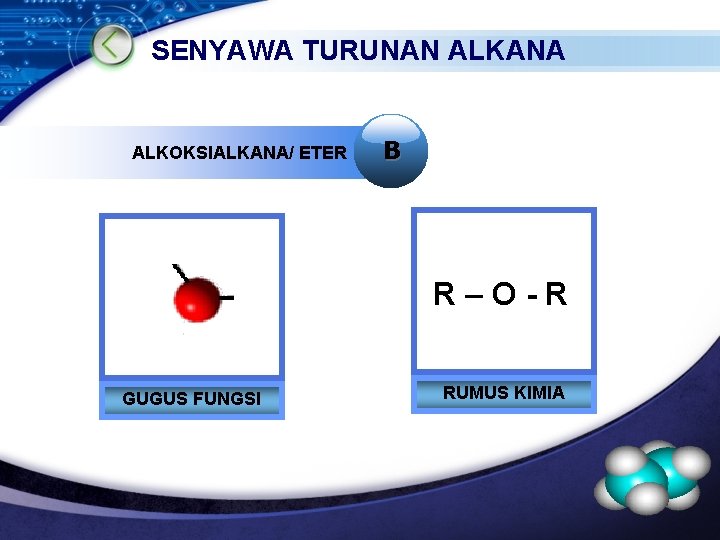 SENYAWA TURUNAN ALKANA

ALKOKSIALKANA/ ETER

B

GUGUS FUNGSI

R – O - R

RUMUS KIMIA